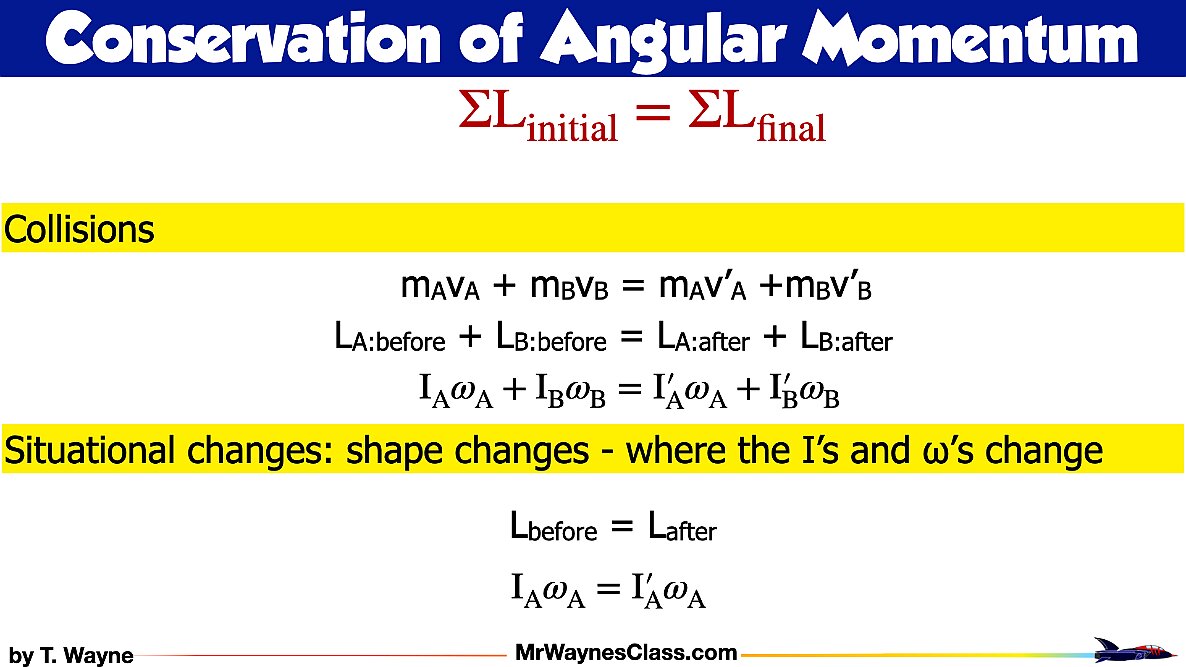 Conservation of Angular Momentum

$\Sigma L_{initial} = \Sigma L_{final}$

Collisions

$m_A v_A + m_B v_B = m_A v'_A + m_B v'_B$

$L_{A:before} + L_{B:before} = L_{A:after} + L_{B:after}$

$I_A \omega_A + I_B \omega_B = I'_A \omega_A + I'_B \omega_B$

Situational changes: shape changes - where the I's and ω's change

$L_{before} = L_{after}$

$I_A \omega_A = I'_A \omega_A$

by T. Wayne

MrWaynesClass.com